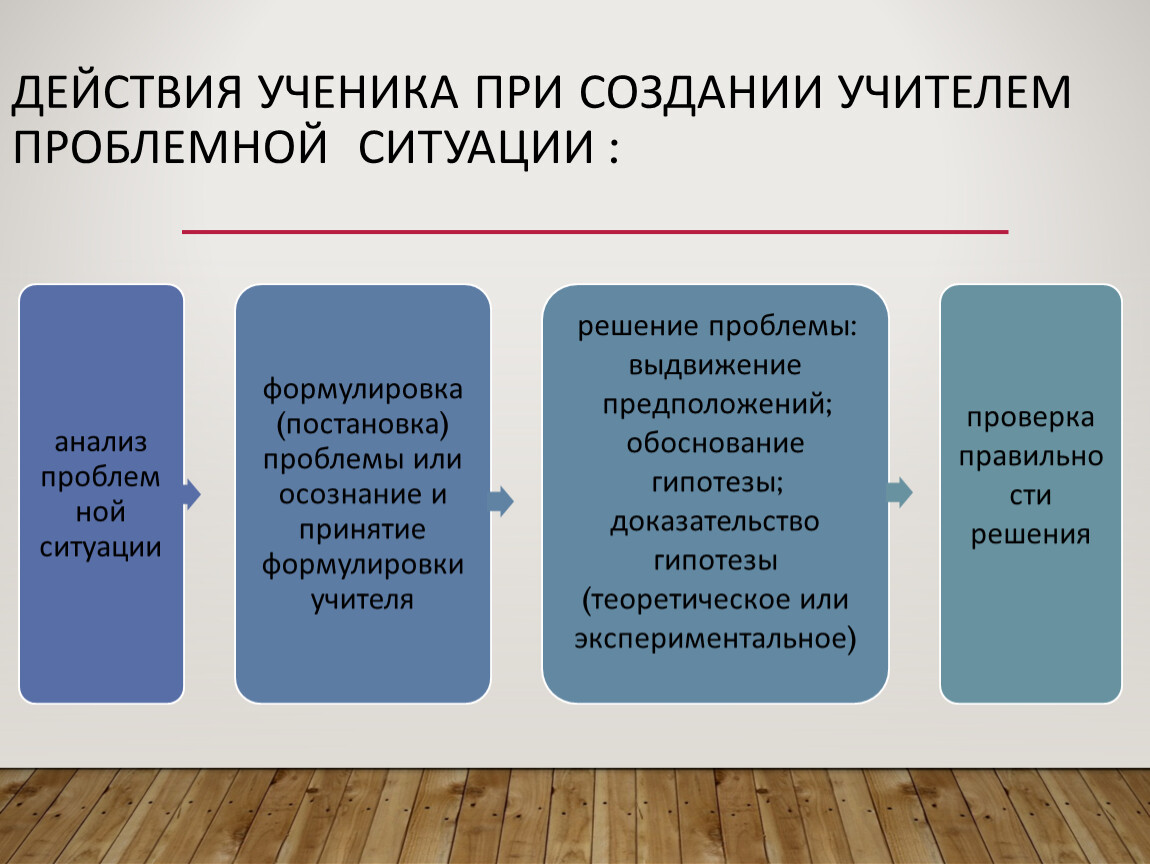 ДЕЙСТВИЯ УЧЕНИКА ПРИ СОЗДАНИИ УЧИТЕЛЕМ ПРОБЛЕМНОЙ СИТУАЦИИ :

анализ проблем ной ситуации

формулировка (постановка) проблемы или осознание и принятие формулировки учителя

решение проблемы: выдвижение предположений; обоснование гипотезы; доказательство гипотезы (теоретическое или экспериментальное)

проверка правильно сти решения